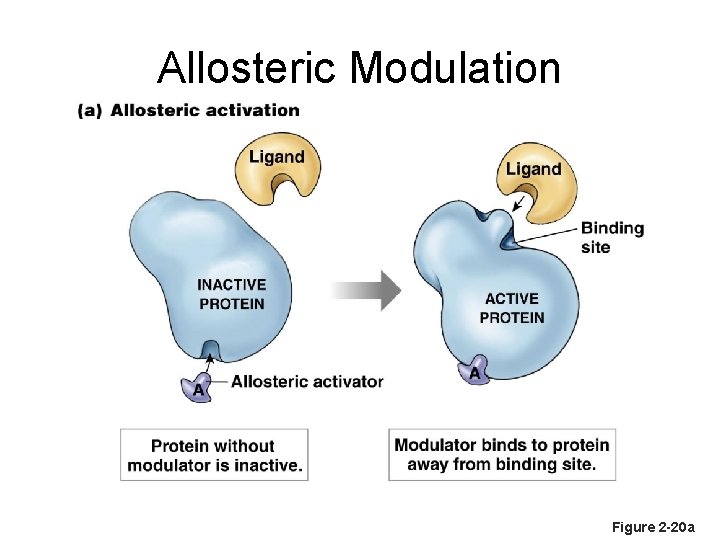 Allosteric Modulation

(a) Allosteric activation

Ligand

INACTIVE PROTEIN

A

Allosteric activator

Ligand

Binding site

ACTIVE PROTEIN

A

Protein without modulator is inactive.

Modulator binds to protein away from binding site.

Figure 2-20a